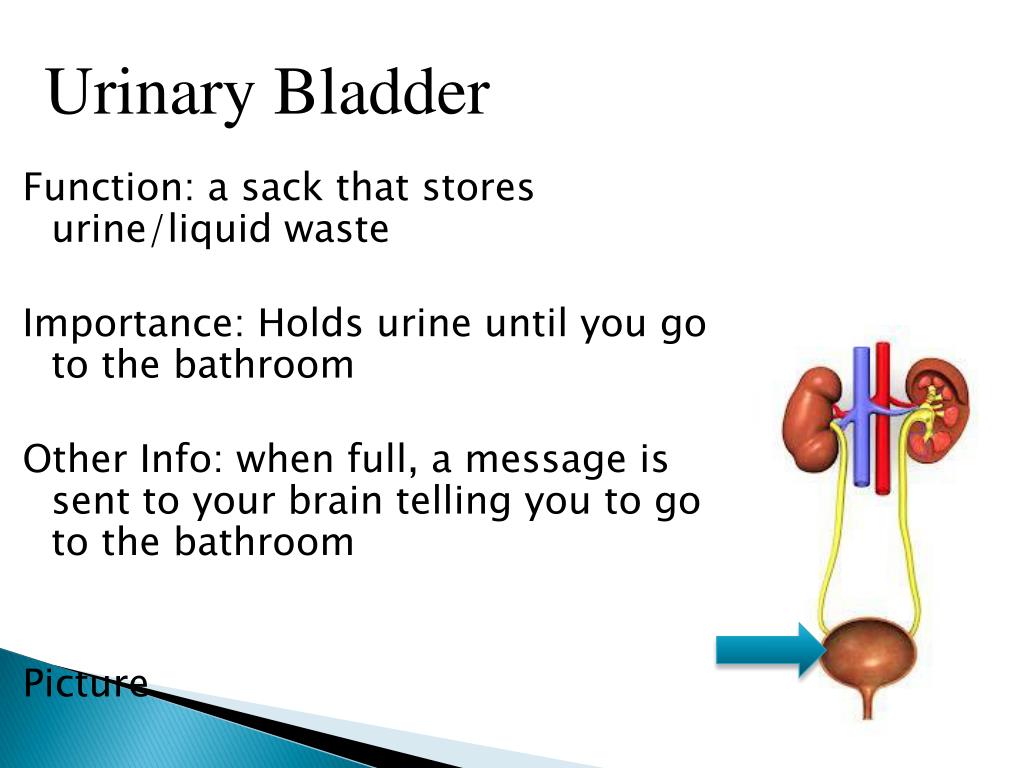 Urinary Bladder

Function: a sack that stores urine/liquid waste

Importance: Holds urine until you go to the bathroom

Other Info: when full, a message is sent to your brain telling you to go to the bathroom

Picture